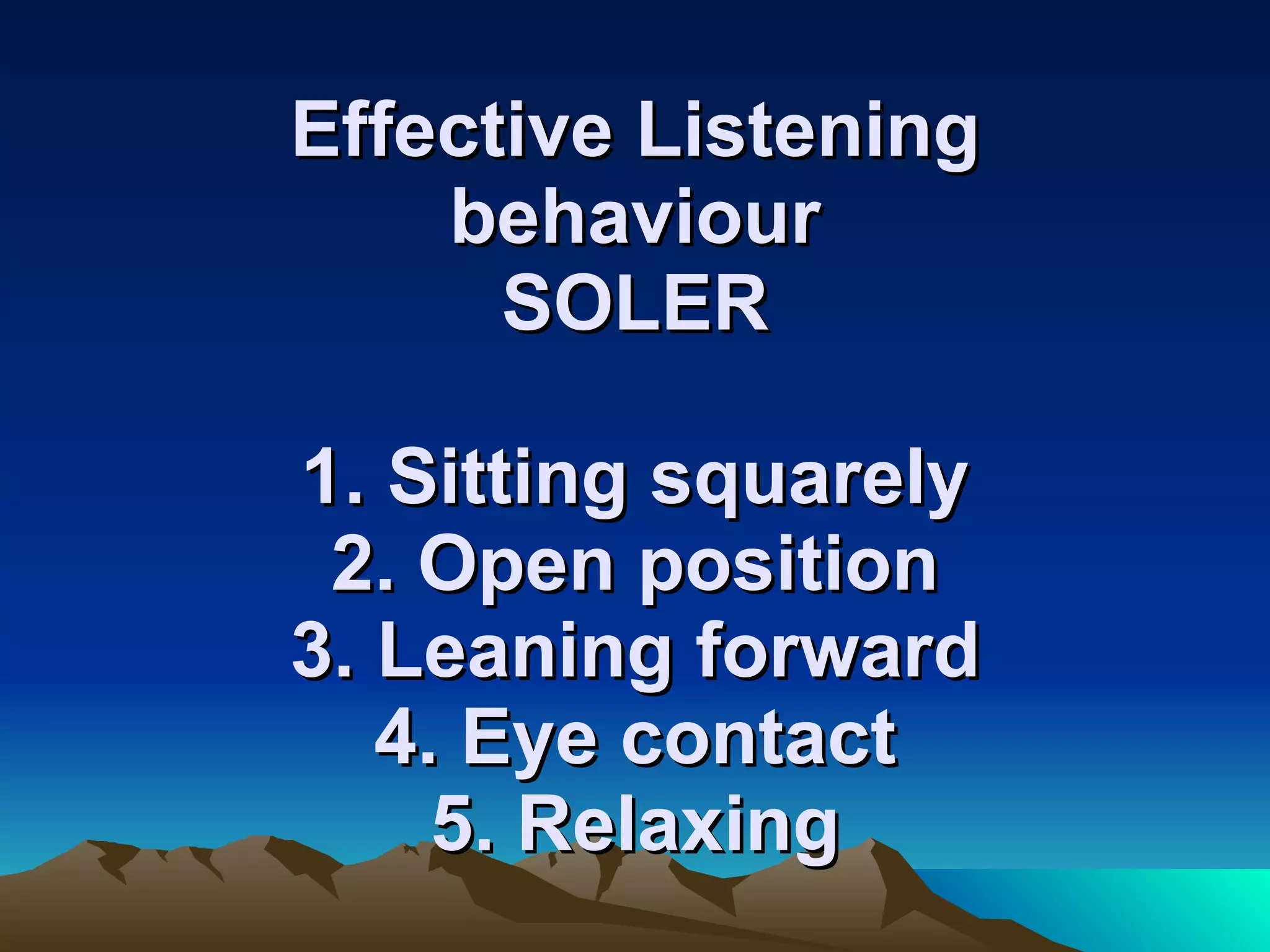 Effective Listening behaviour
SOLER

1. Sitting squarely
2. Open position
3. Leaning forward
4. Eye contact
5. Relaxing